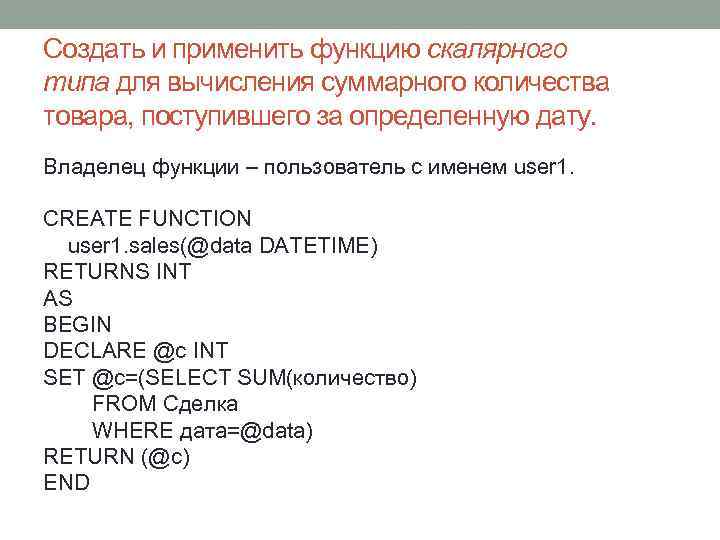 Создать и применить функцию скалярного типа для вычисления суммарного количества товара, поступившего за определенную дату.

Владелец функции – пользователь с именем user1.

CREATE FUNCTION
user1.sales(@data DATETIME)
RETURNS INT
AS
BEGIN
DECLARE @c INT
SET @c=(SELECT SUM(количество)
FROM Сделка
WHERE дата=@data)
RETURN (@c)
END